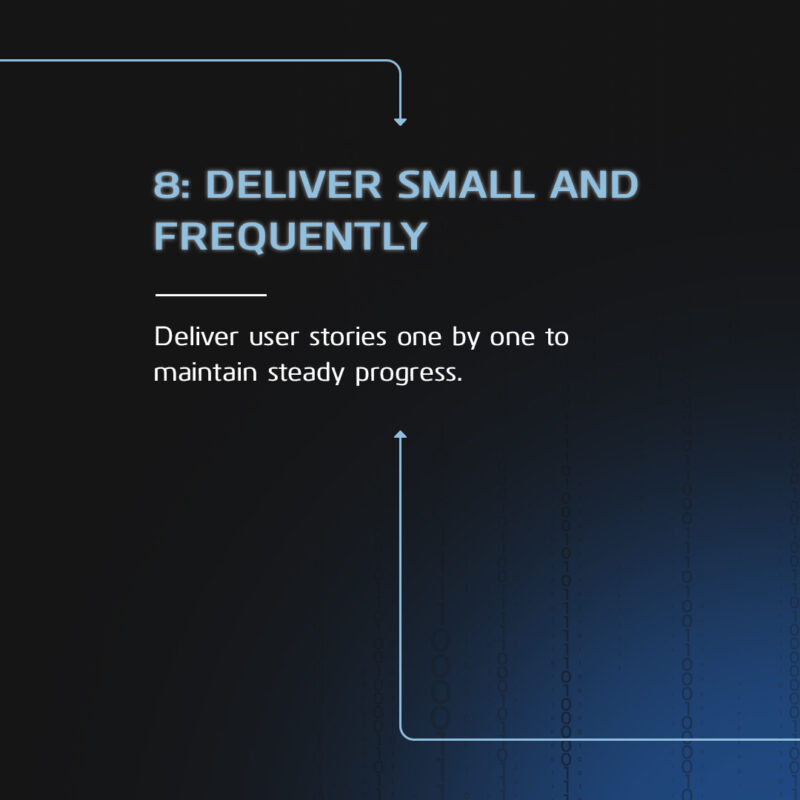 8: DELIVER SMALL AND FREQUENTLY

Deliver user stories one by one to maintain steady progress.